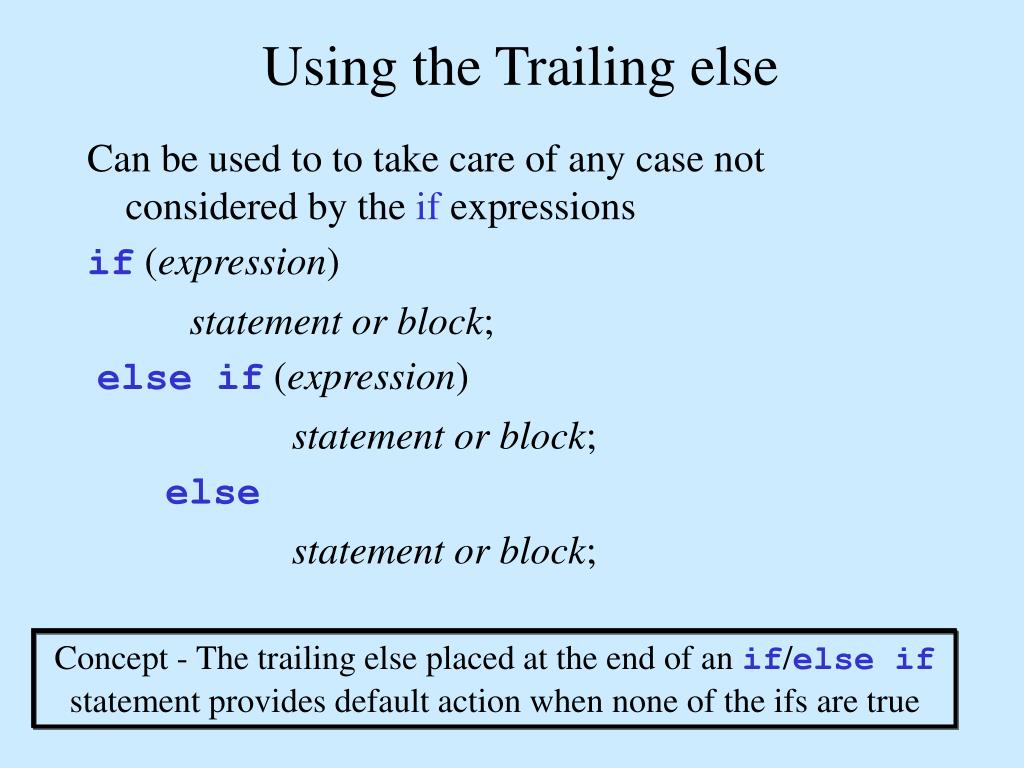 Using the Trailing else

Can be used to to take care of any case not considered by the if expressions

if (expression)

statement or block;

else if (expression)

statement or block;

else

statement or block;

Concept - The trailing else placed at the end of an if/else if statement provides default action when none of the ifs are true